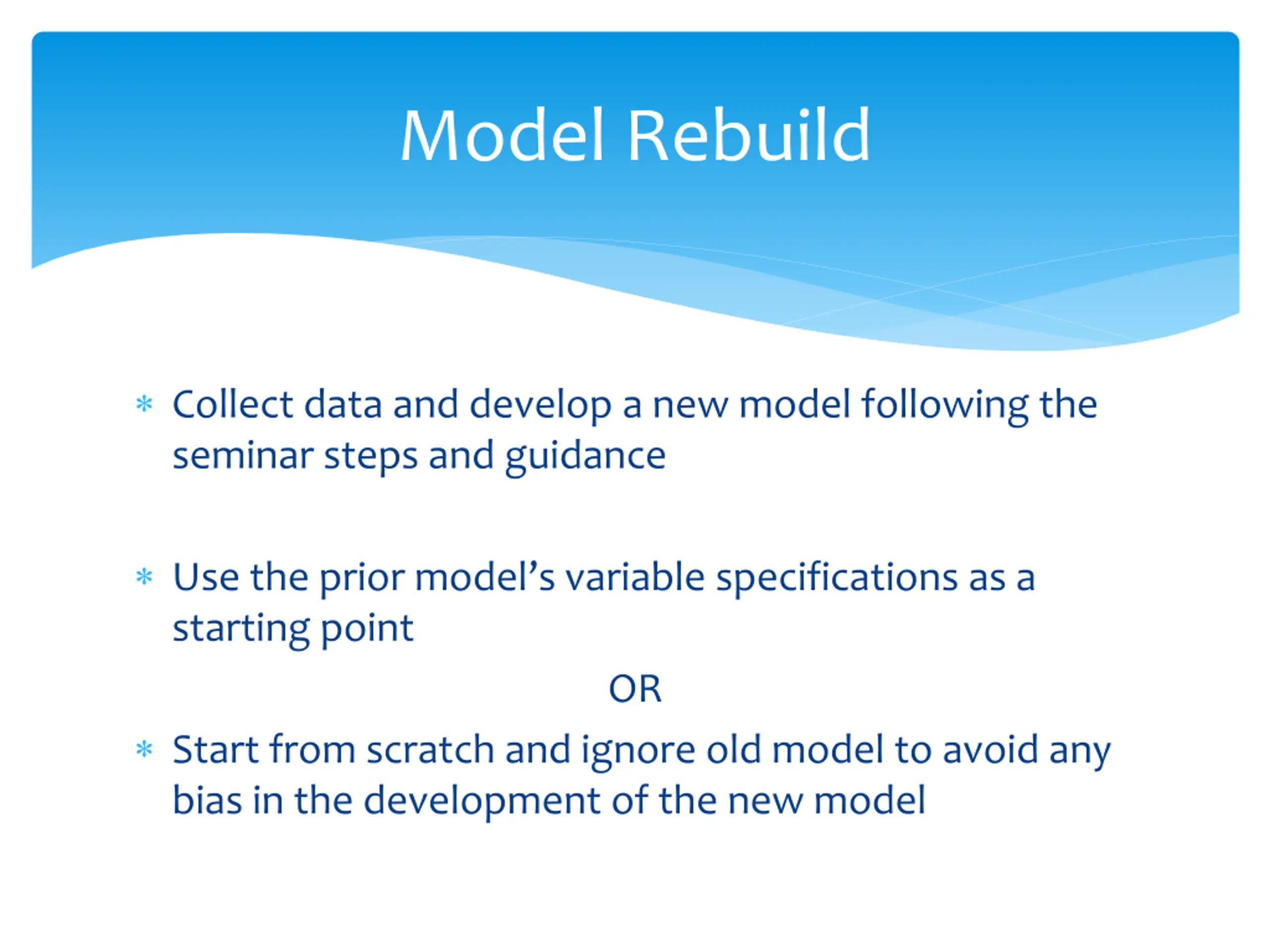 Model Rebuild

* Collect data and develop a new model following the seminar steps and guidance

* Use the prior model’s variable specifications as a starting point

OR

* Start from scratch and ignore old model to avoid any bias in the development of the new model